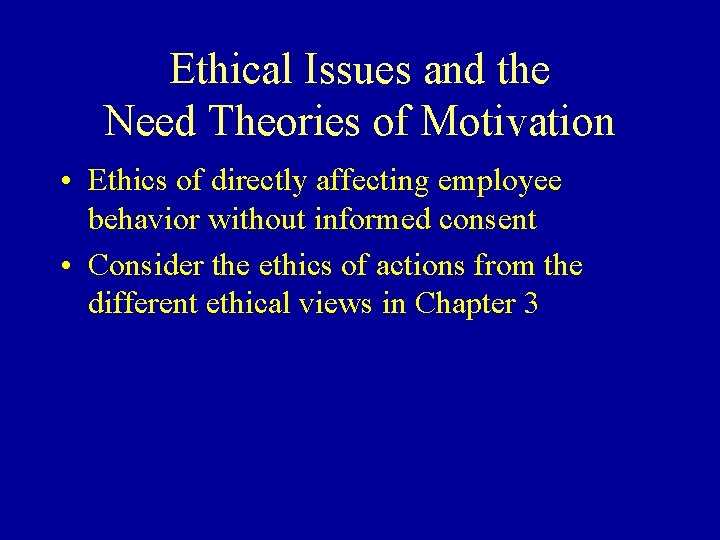 Ethical Issues and the Need Theories of Motivation

• Ethics of directly affecting employee behavior without informed consent

• Consider the ethics of actions from the different ethical views in Chapter 3